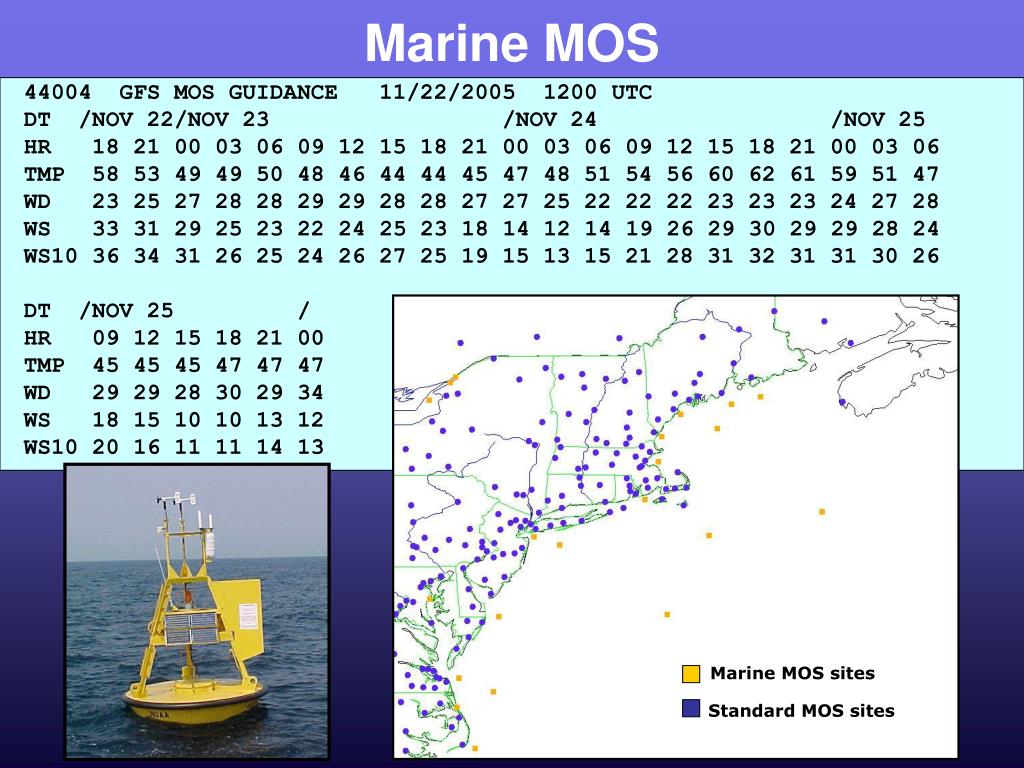 Marine MOS

44004 GFS MOS GUIDANCE 11/22/2005 1200 UTC
DT /NOV 22/NOV 23 /NOV 24 /NOV 25
HR 18 21 00 03 06 09 12 15 18 21 00 03 06 09 12 15 18 21 00 03 06
TMP 58 53 49 49 50 48 46 44 44 45 47 48 51 54 56 60 62 61 59 51 47
WD 23 25 27 28 28 29 29 28 28 27 27 25 22 22 22 23 23 23 24 27 28
WS 33 31 29 25 23 22 24 25 23 18 14 12 14 19 26 29 30 29 29 28 24
WS10 36 34 31 26 25 24 26 27 25 19 15 13 15 21 28 31 32 31 31 30 26

DT /NOV 25 /
HR 09 12 15 18 21 00
TMP 45 45 45 47 47 47
WD 29 29 28 30 29 34
WS 18 15 10 10 13 12
WS10 20 16 11 11 14 13

Marine MOS sites
Standard MOS sites